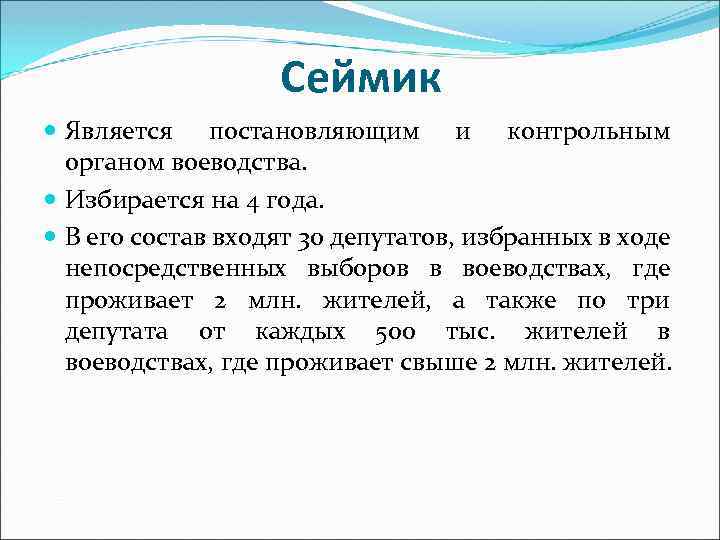 Сеймик

Является постановляющим и контрольным органом воеводства.

Избирается на 4 года.

В его состав входят 30 депутатов, избранных в ходе непосредственных выборов в воеводствах, где проживает 2 млн. жителей, а также по три депутата от каждых 500 тыс. жителей в воеводствах, где проживает свыше 2 млн. жителей.